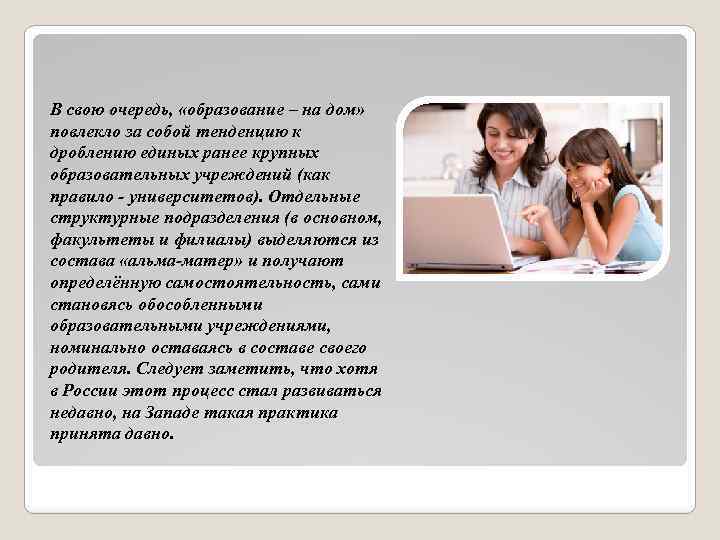 В свою очередь, «образование – на дом» повлекло за собой тенденцию к дроблению единых ранее крупных образовательных учреждений (как правило - университетов). Отдельные структурные подразделения (в основном, факультеты и филиалы) выделяются из состава «альма-матер» и получают определённую самостоятельность, сами становясь обособленными образовательными учреждениями, номинально оставаясь в составе своего родителя. Следует заметить, что хотя в России этот процесс стал развиваться недавно, на Западе такая практика принята давно.